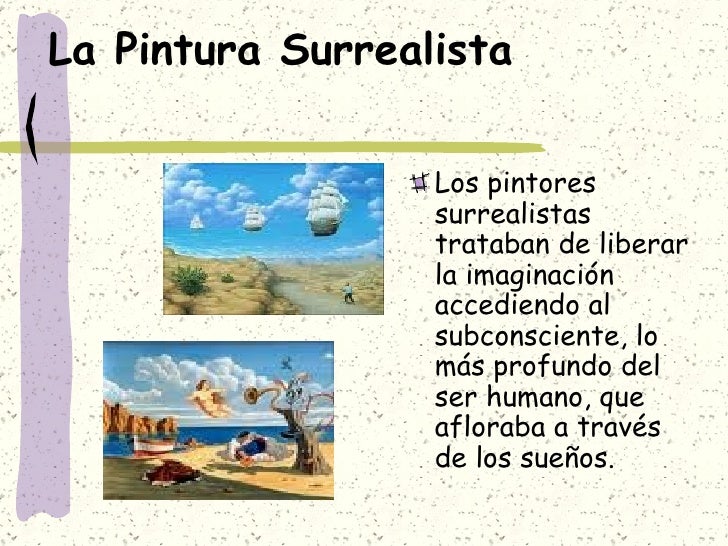 La Pintura Surrealista

Los pintores surrealistas trataban de liberar la imaginación accediendo al subconsciente, lo más profundo del ser humano, que afloraba a través de los sueños.